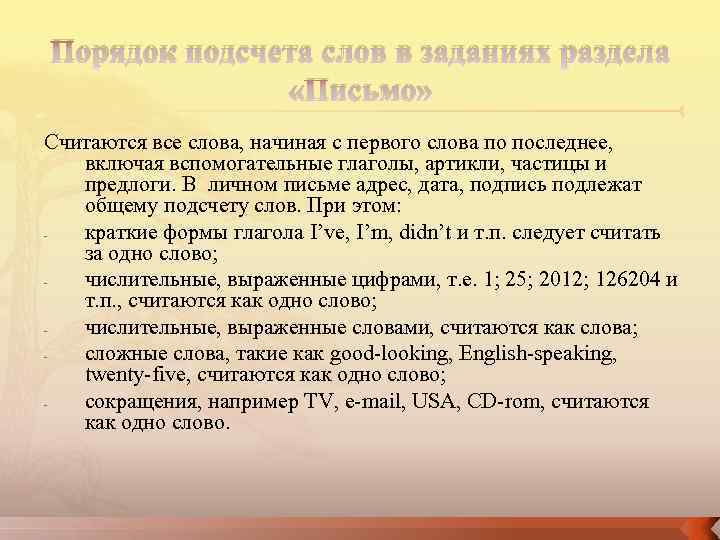 Порядок подсчета слов в заданиях раздела «Письмо»

Считаются все слова, начиная с первого слова по последнее, включая вспомогательные глаголы, артикли, частицы и предлоги. В личном письме адрес, дата, подпись подлежат общему подсчету слов. При этом:

- краткие формы глагола I've, I'm, didn't и т.п. следует считать за одно слово;
- числительные, выраженные цифрами, т.е. 1; 25; 2012; 126204 и т.п., считаются как одно слово;
- числительные, выраженные словами, считаются как слова;
- сложные слова, такие как good-looking, English-speaking, twenty-five, считаются как одно слово;
- сокращения, например TV, e-mail, USA, CD-rom, считаются как одно слово.